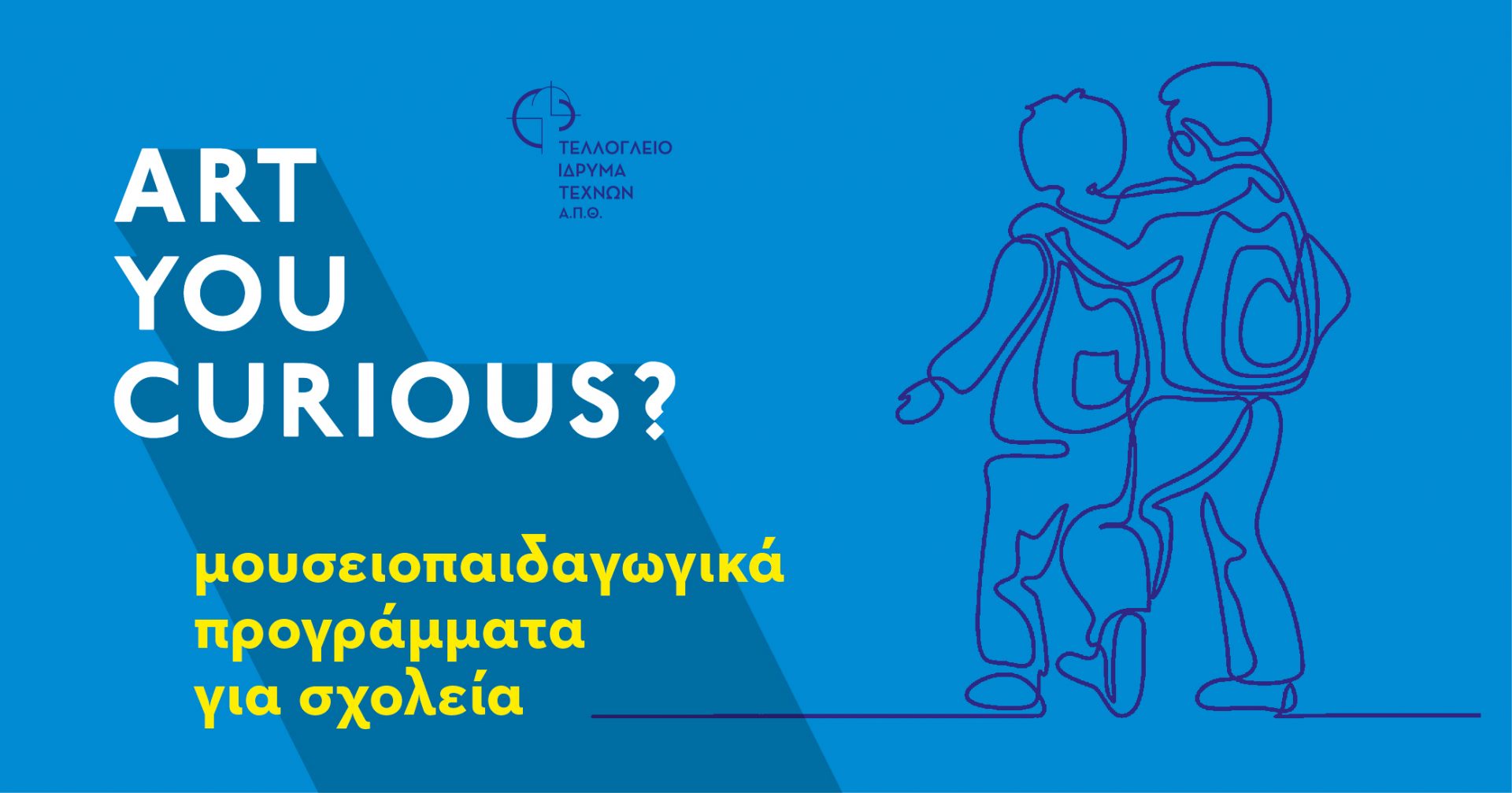 ΤΕΛΛΟΓΛΕΙΟ
ΙΔΡΥΜΑ
ΤΕΧΝΩΝ
Α.Π.Θ.

ART
YOU
CURIOUS?

μουσειοπαιδαγωγικά
προγράμματα
για σχολεία